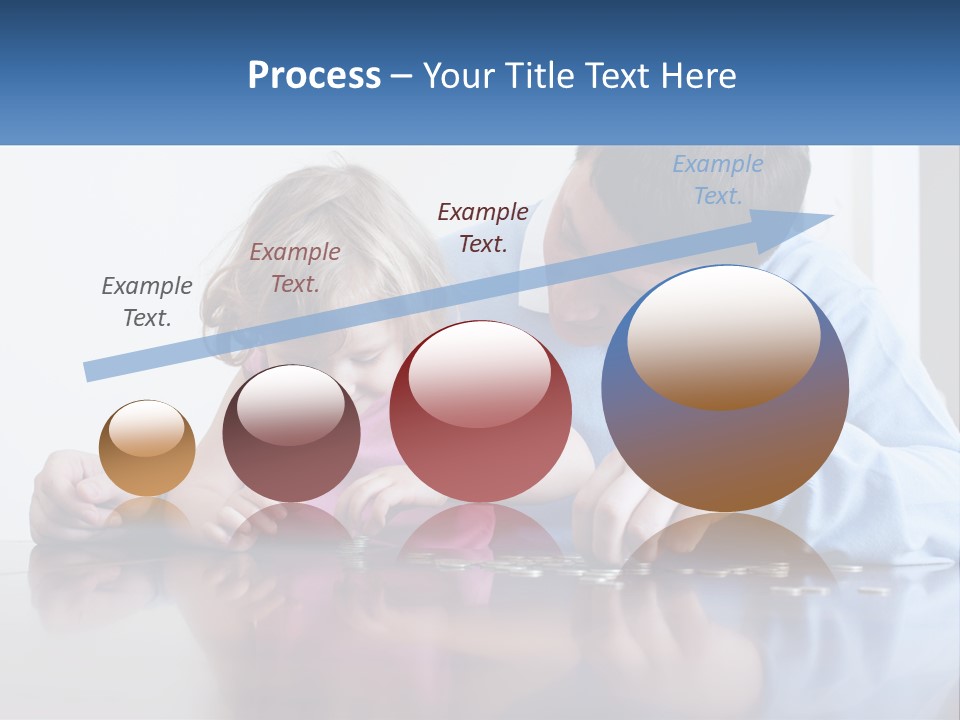 Process – Your Title Text Here

Example Text.

Example Text.

Example Text.

Example Text.